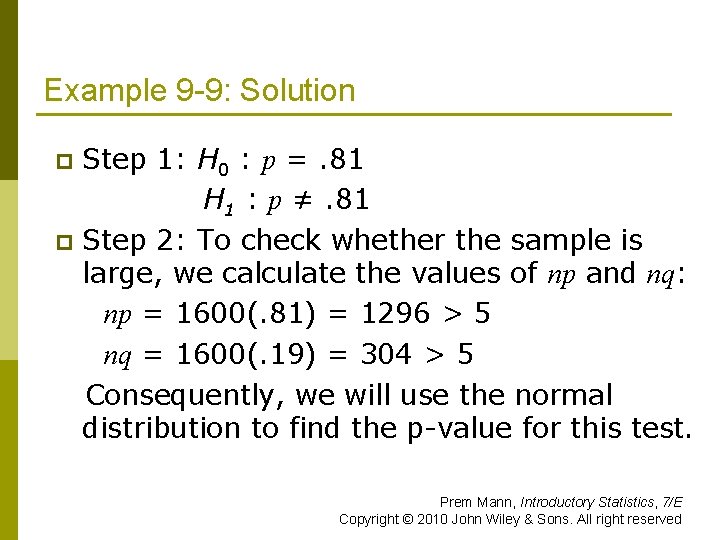 Example 9-9: Solution

Step 1: $H_0 : p = .81$
$H_1 : p \neq .81$

Step 2: To check whether the sample is large, we calculate the values of $np$ and $nq$:

$np = 1600(.81) = 1296 > 5$

$nq = 1600(.19) = 304 > 5$

Consequently, we will use the normal distribution to find the p-value for this test.

Prem Mann, Introductory Statistics, 7/E
Copyright © 2010 John Wiley & Sons. All right reserved